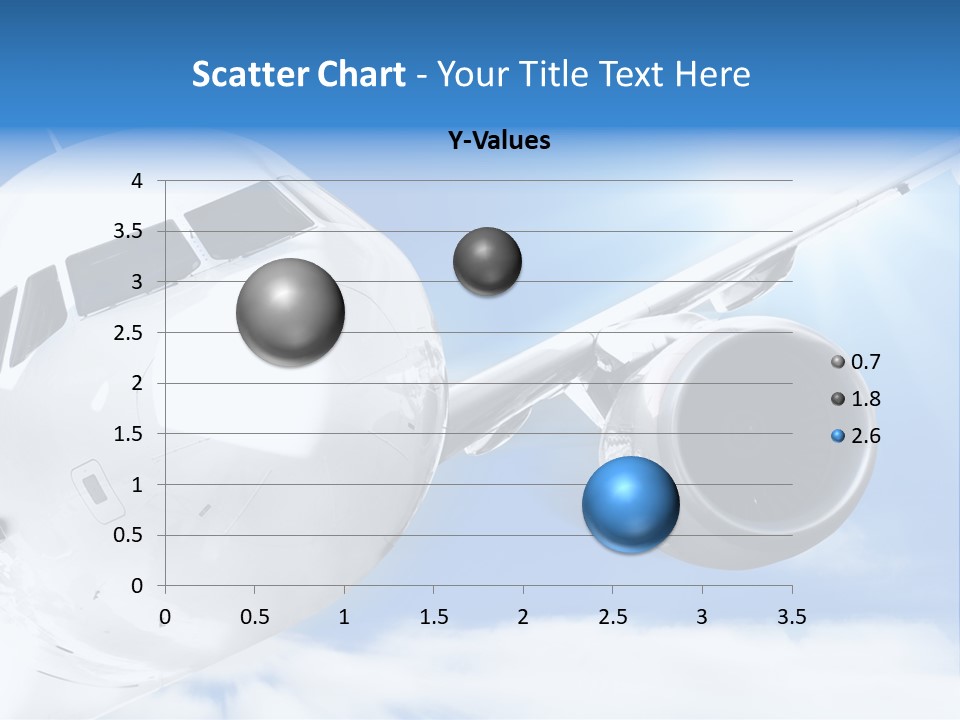 Scatter Chart - Your Title Text Here

Y-Values

4
3.5
3
2.5
2
1.5
1
0.5
0

0 0.5 1 1.5 2 2.5 3 3.5

0.7
1.8
2.6